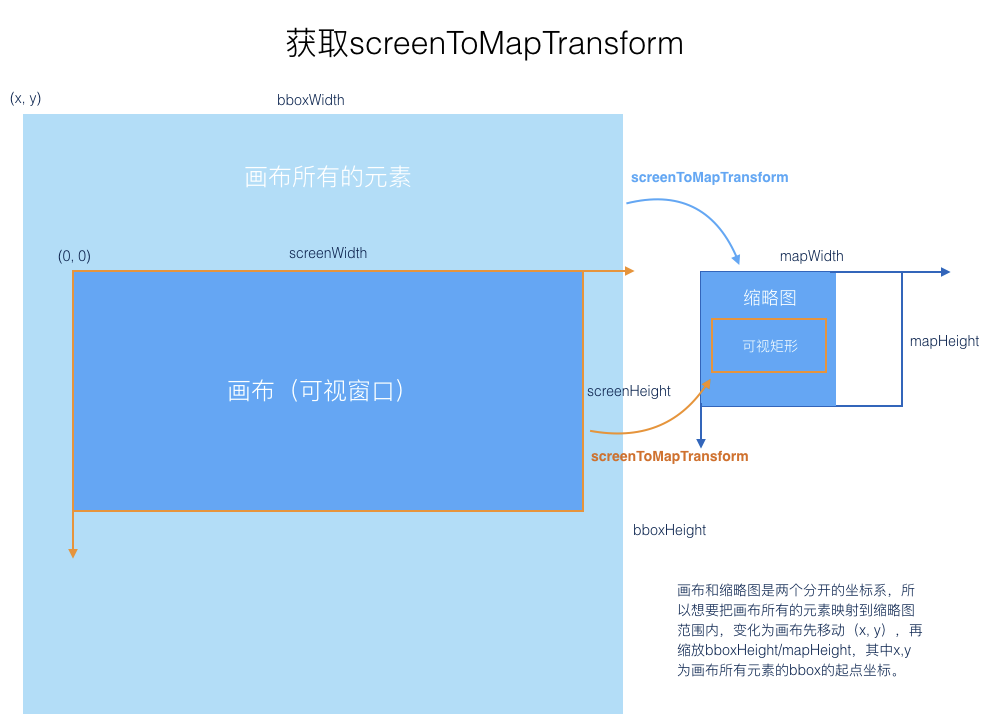 获取screenToMapTransform

(x, y)

bboxWidth

画布所有的元素

screenToMapTransform

(0, 0)

screenWidth

mapWidth

缩略图

可视矩形

mapHeight

画布（可视窗口）

screenHeight

screenToMapTransform

bboxHeight

画布和缩略图是两个分开的坐标系，所以想要把画布所有的元素映射到缩略图范围内，变化为画布先移动（x, y），再缩放bboxHeight/mapHeight，其中x,y为画布所有元素的bbox的起点坐标。